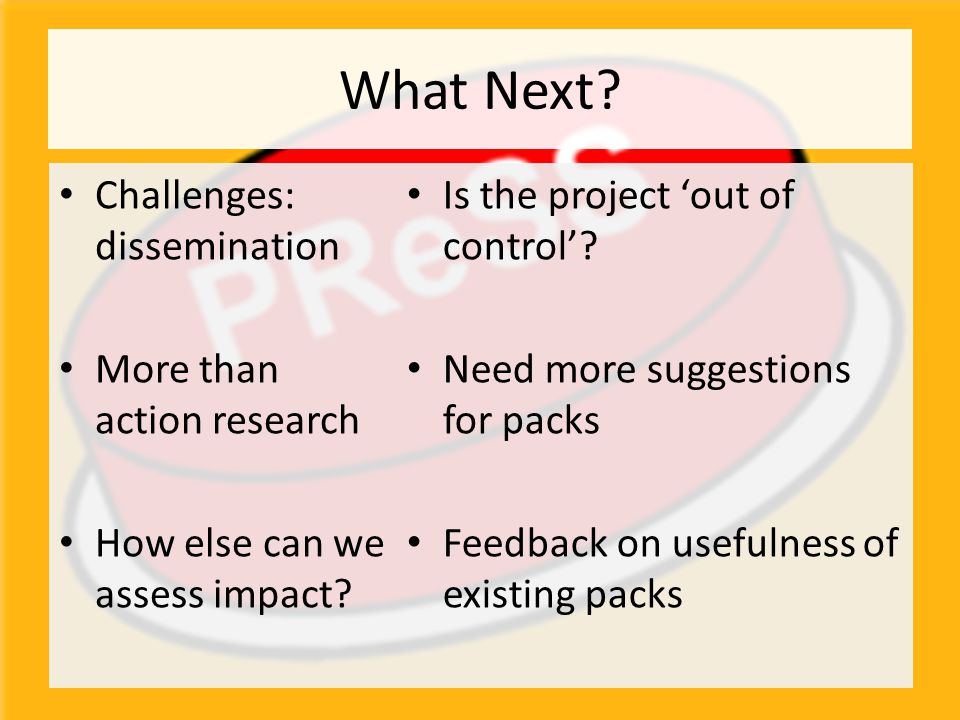 What Next?

PReSS

• Challenges: dissemination

• More than action research

• How else can we assess impact?

• Is the project ‘out of control’?

• Need more suggestions for packs

• Feedback on usefulness of existing packs